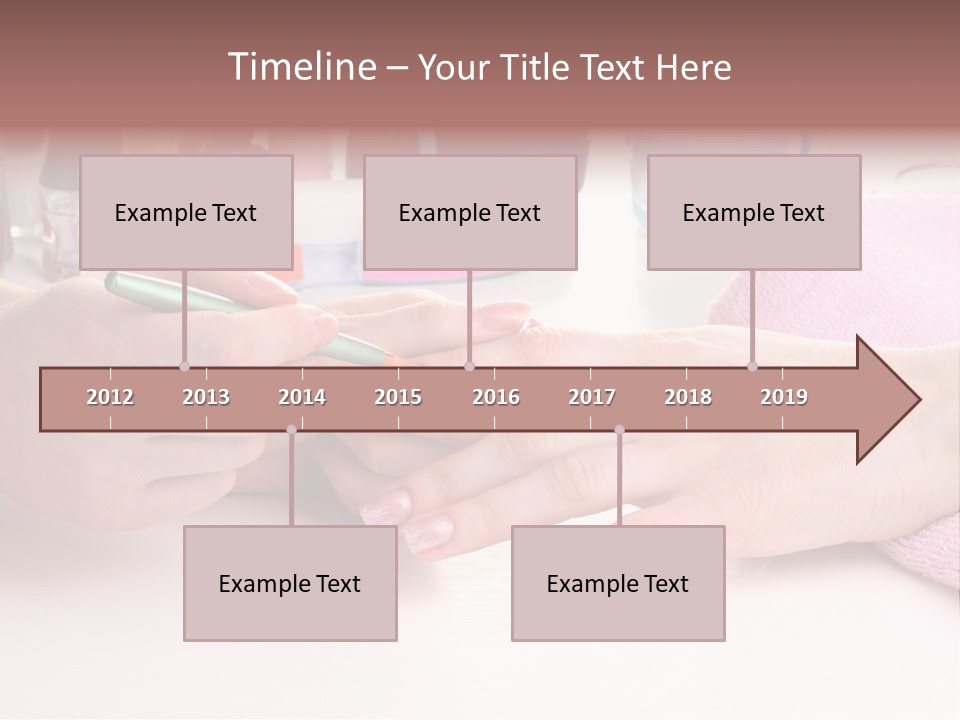 Timeline – Your Title Text Here

Example Text

Example Text

Example Text

2012 2013 2014 2015 2016 2017 2018 2019

Example Text

Example Text